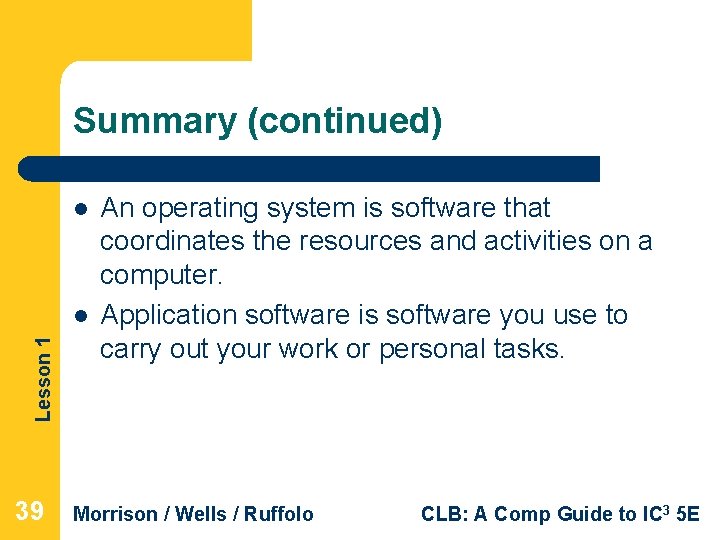 Summary (continued)

- An operating system is software that coordinates the resources and activities on a computer.
- Application software is software you use to carry out your work or personal tasks.

Lesson 1

39

Morrison / Wells / Ruffolo

CLB: A Comp Guide to IC$^3$ 5E